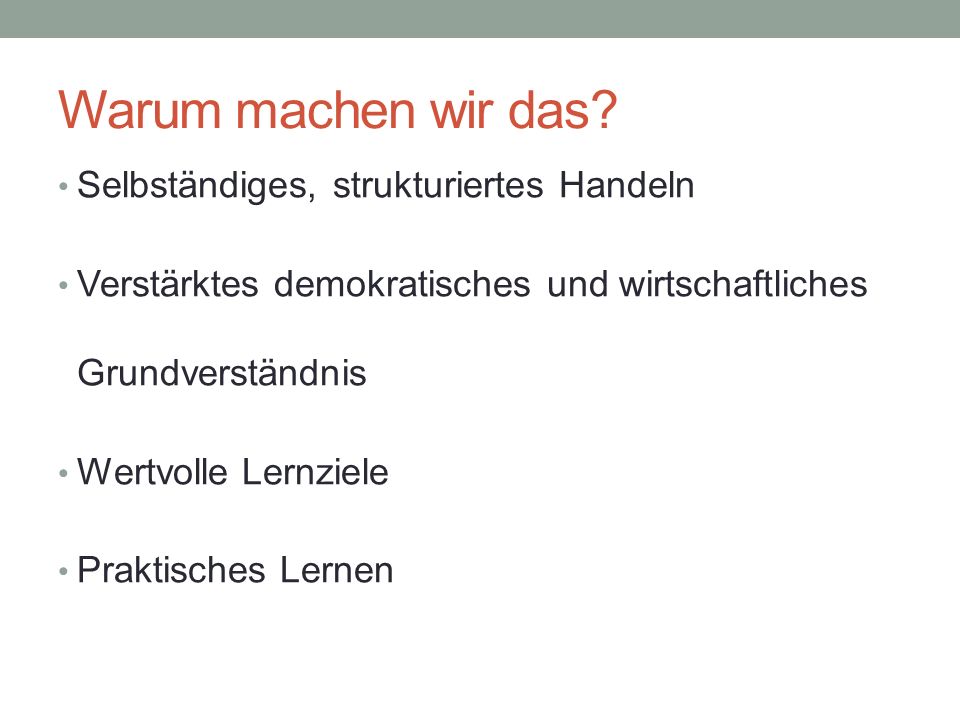 Warum machen wir das?

• Selbständiges, strukturiertes Handeln

• Verstärktes demokratisches und wirtschaftliches Grundverständnis

• Wertvolle Lernziele

• Praktisches Lernen